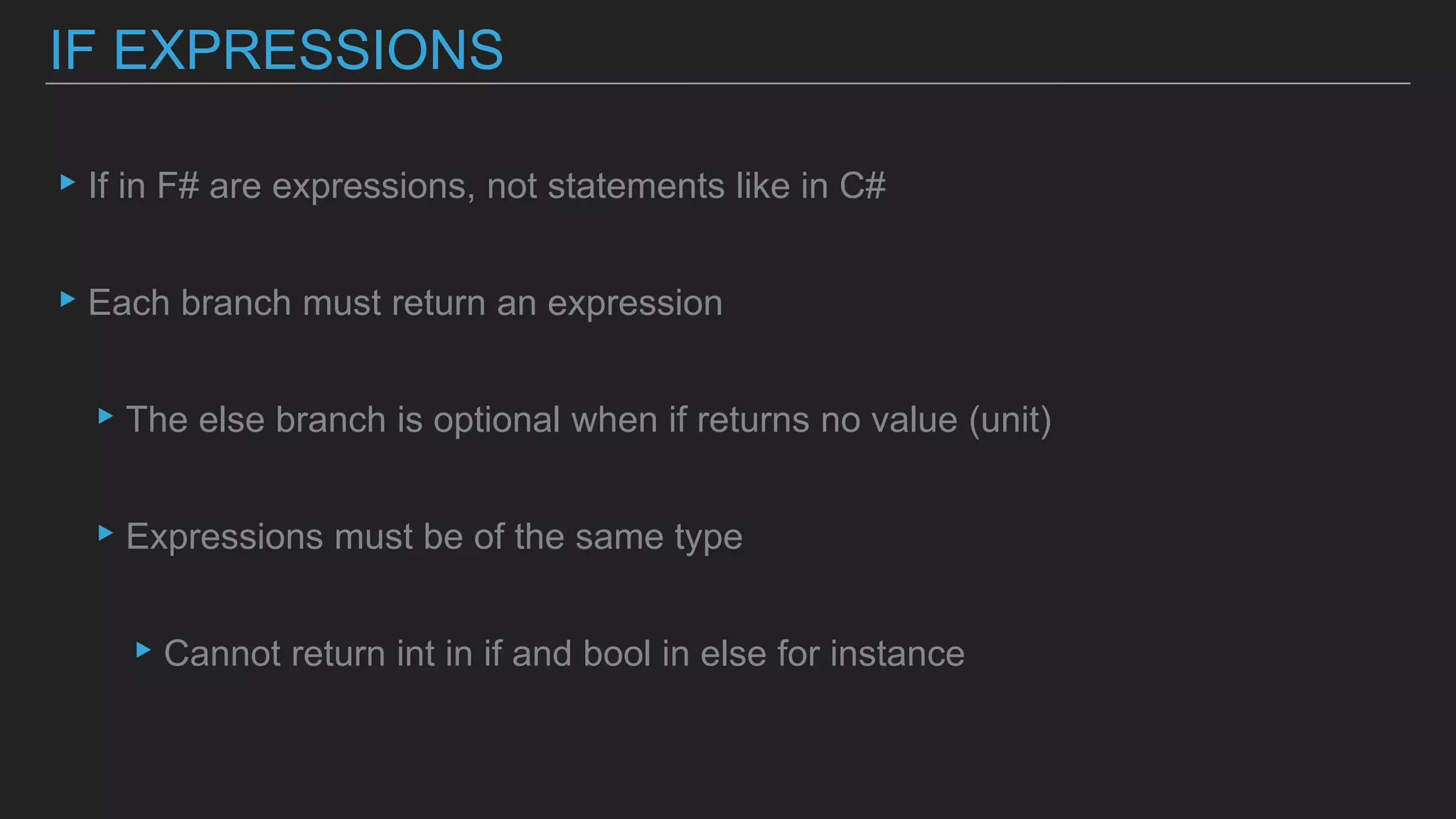 IF EXPRESSIONS

▸ If in F# are expressions, not statements like in C#

▸ Each branch must return an expression

▸ The else branch is optional when if returns no value (unit)

▸ Expressions must be of the same type

▸ Cannot return int in if and bool in else for instance